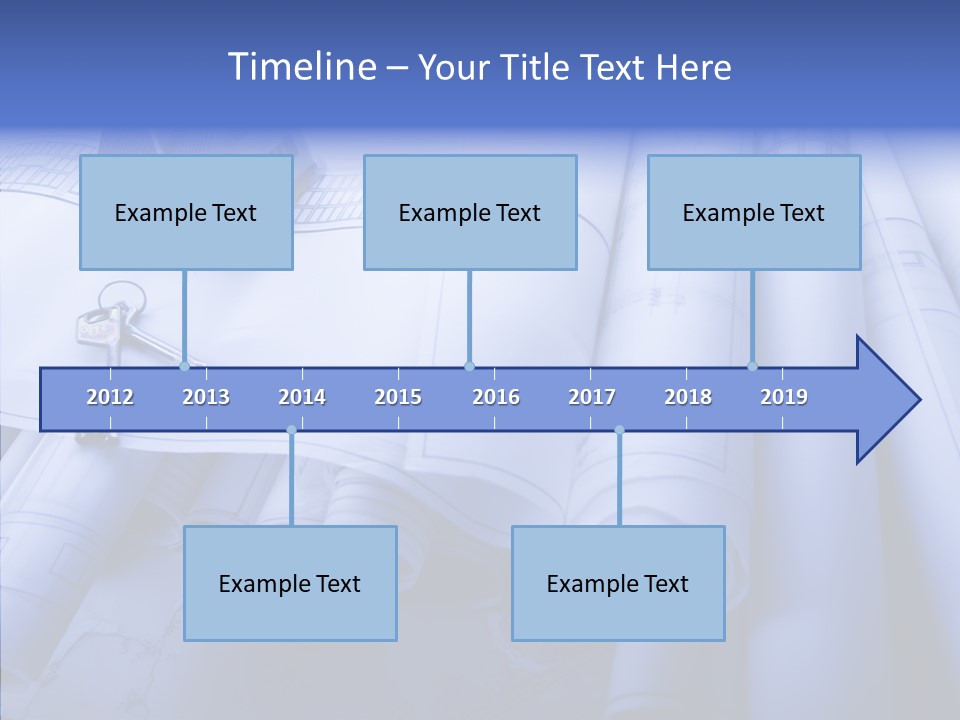 Timeline – Your Title Text Here

Example Text

Example Text

Example Text

2012 2013 2014 2015 2016 2017 2018 2019

Example Text

Example Text